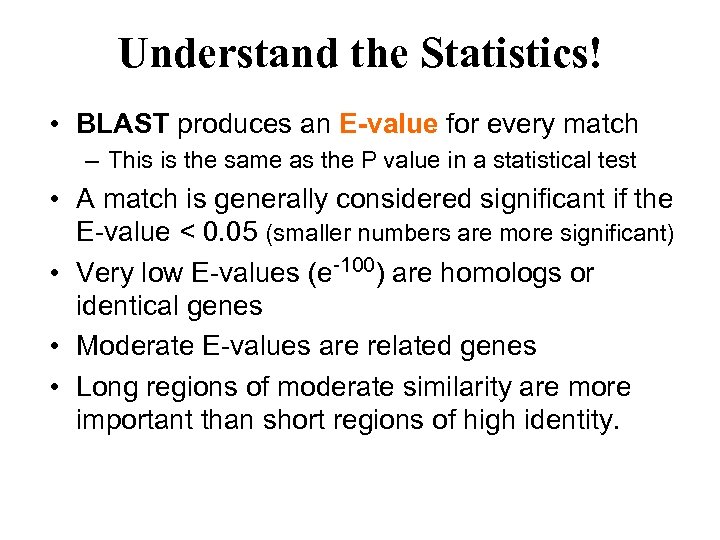 Understand the Statistics!

• BLAST produces an E-value for every match
– This is the same as the P value in a statistical test

• A match is generally considered significant if the E-value < 0.05 (smaller numbers are more significant)

• Very low E-values ($e^{-100}$) are homologs or identical genes

• Moderate E-values are related genes

• Long regions of moderate similarity are more important than short regions of high identity.